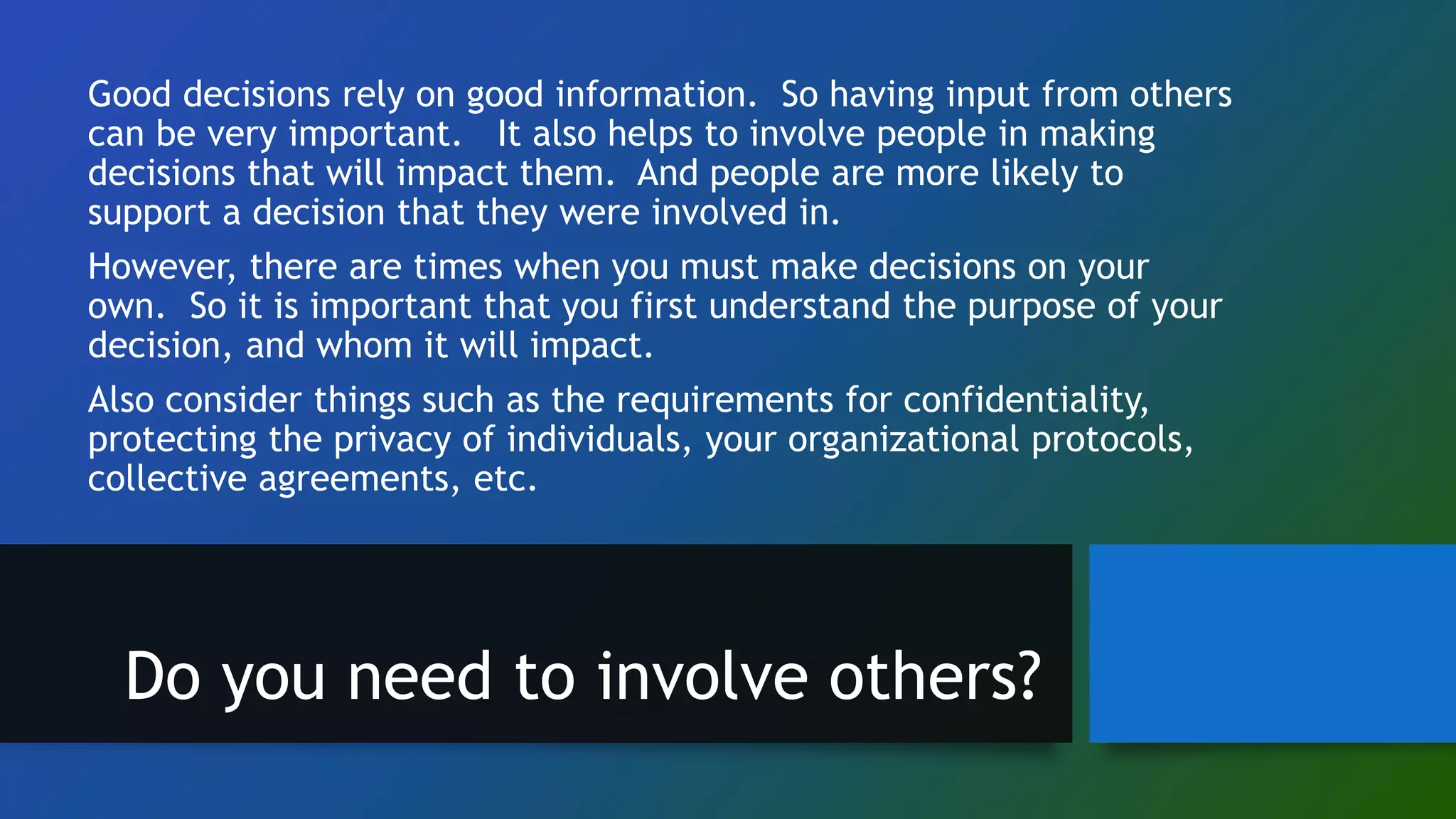 Good decisions rely on good information. So having input from others can be very important. It also helps to involve people in making decisions that will impact them. And people are more likely to support a decision that they were involved in.

However, there are times when you must make decisions on your own. So it is important that you first understand the purpose of your decision, and whom it will impact.

Also consider things such as the requirements for confidentiality, protecting the privacy of individuals, your organizational protocols, collective agreements, etc.

Do you need to involve others?